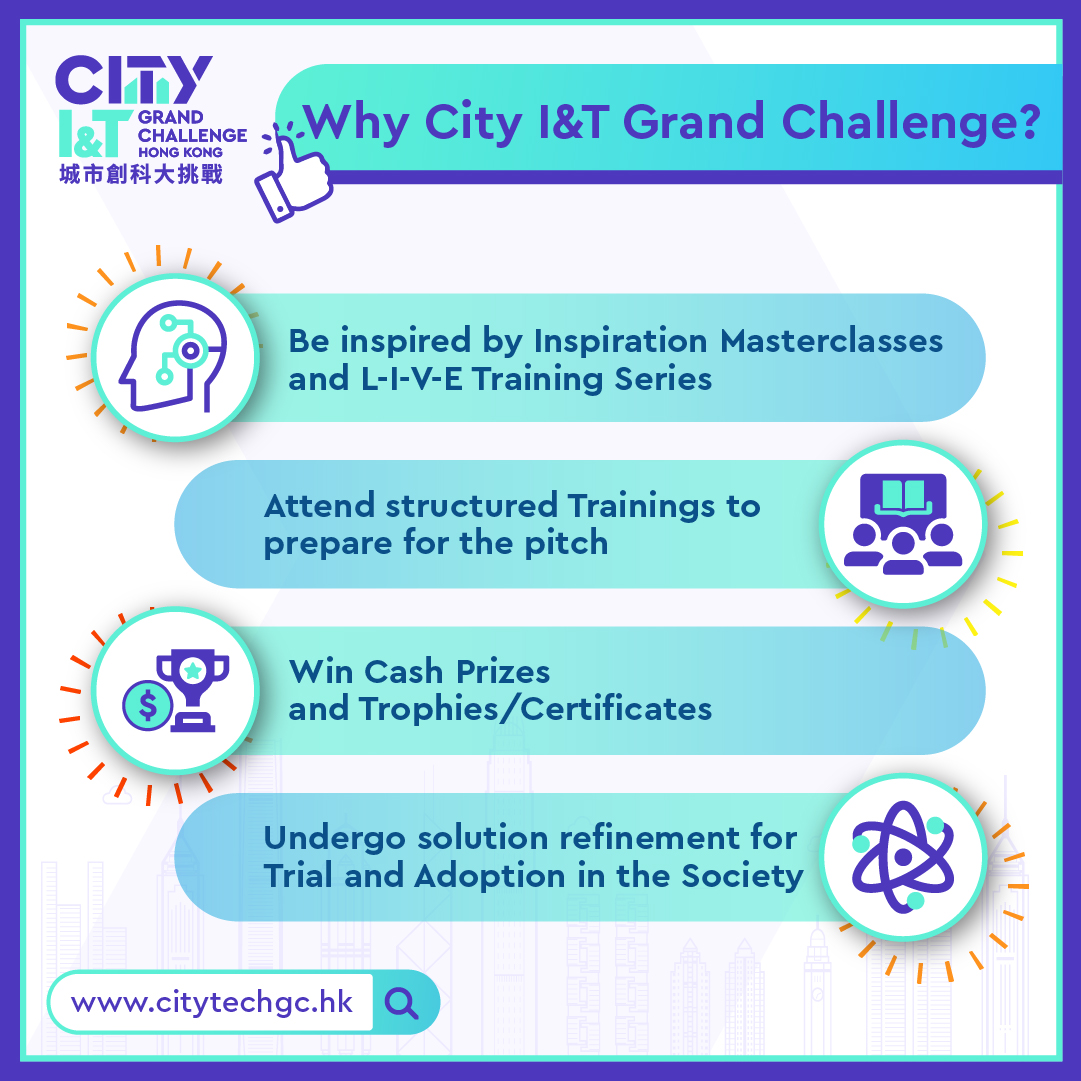 CITY I&T GRAND CHALLENGE HONG KONG
城市創科大挑戰

Why City I&T Grand Challenge?

Be inspired by Inspiration Masterclasses and L-I-V-E Training Series

Attend structured Trainings to prepare for the pitch

Win Cash Prizes and Trophies/Certificates

Undergo solution refinement for Trial and Adoption in the Society

www.citytechgc.hk